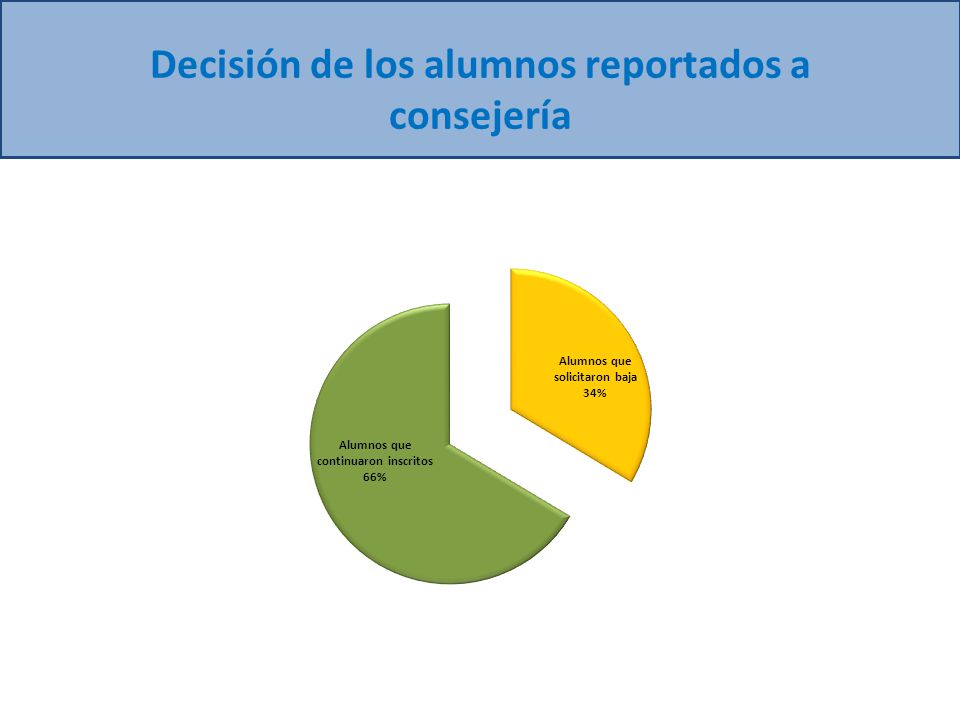 Decisión de los alumnos reportados a consejería

Alumnos que solicitaron baja
34%

Alumnos que continuaron inscritos
66%